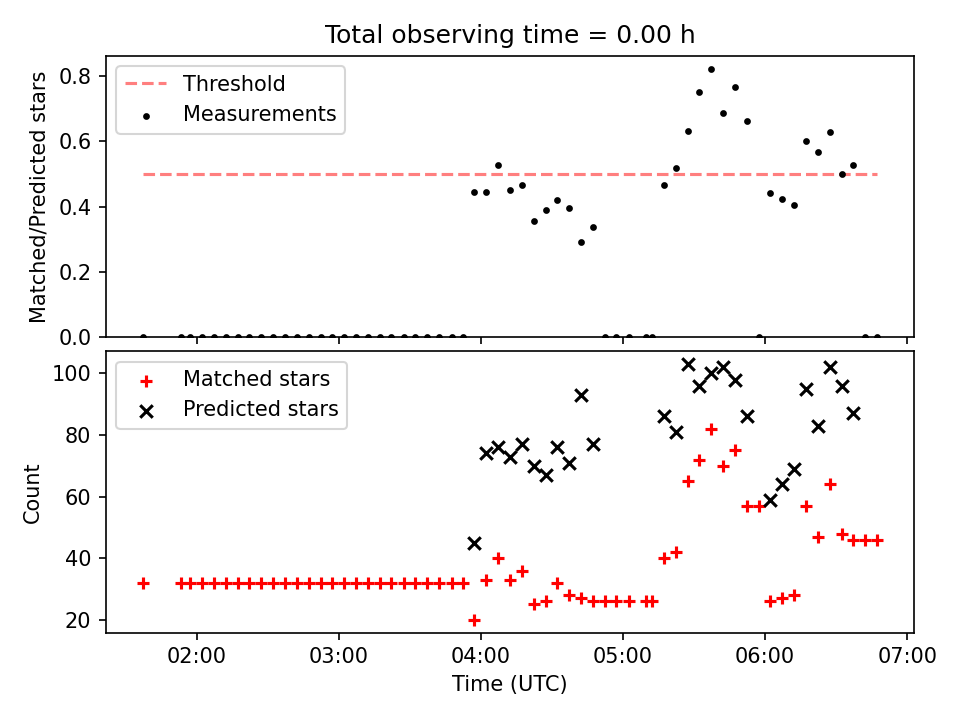 Total observing time = 0.00 h

Threshold
Measurements

Matched/Predicted stars

0.8
0.6
0.4
0.2
0.0

Matched stars
Predicted stars

Count

100
80
60
40
20

02:00
03:00
04:00
05:00
06:00
07:00

Time (UTC)